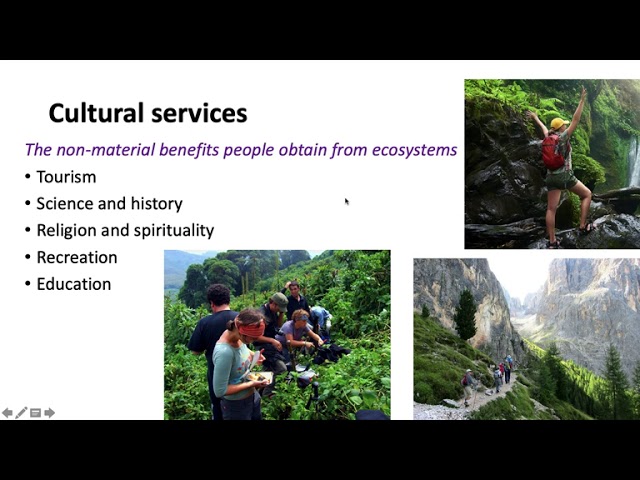 Cultural services

The non-material benefits people obtain from ecosystems

• Tourism
• Science and history
• Religion and spirituality
• Recreation
• Education